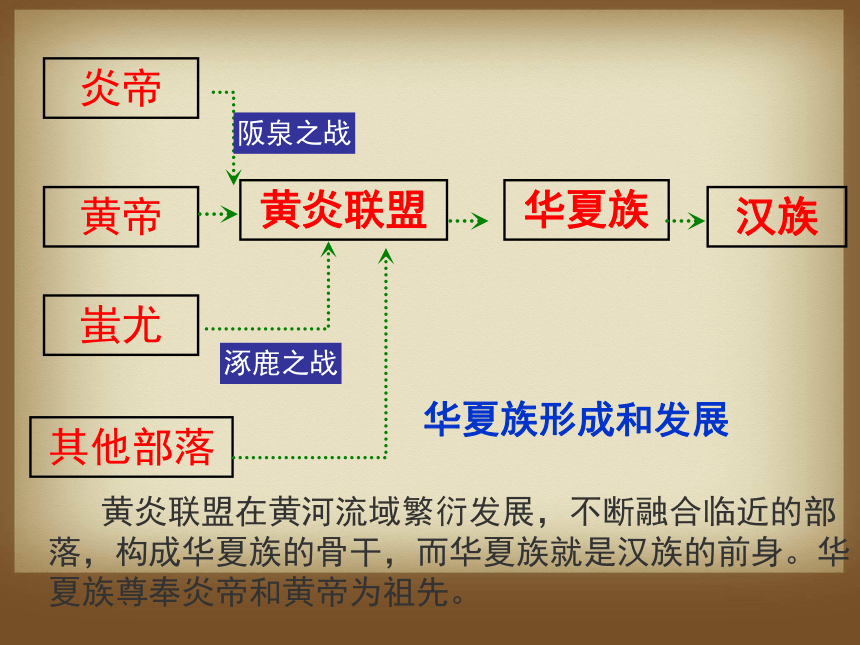 炎帝

阪泉之战

黄帝

黄炎联盟

华夏族

汉族

蚩尤

涿鹿之战

其他部落

华夏族形成和发展

黄炎联盟在黄河流域繁衍发展，不断融合临近的部落，构成华夏族的骨干，而华夏族就是汉族的前身。华夏族尊奉炎帝和黄帝为祖先。